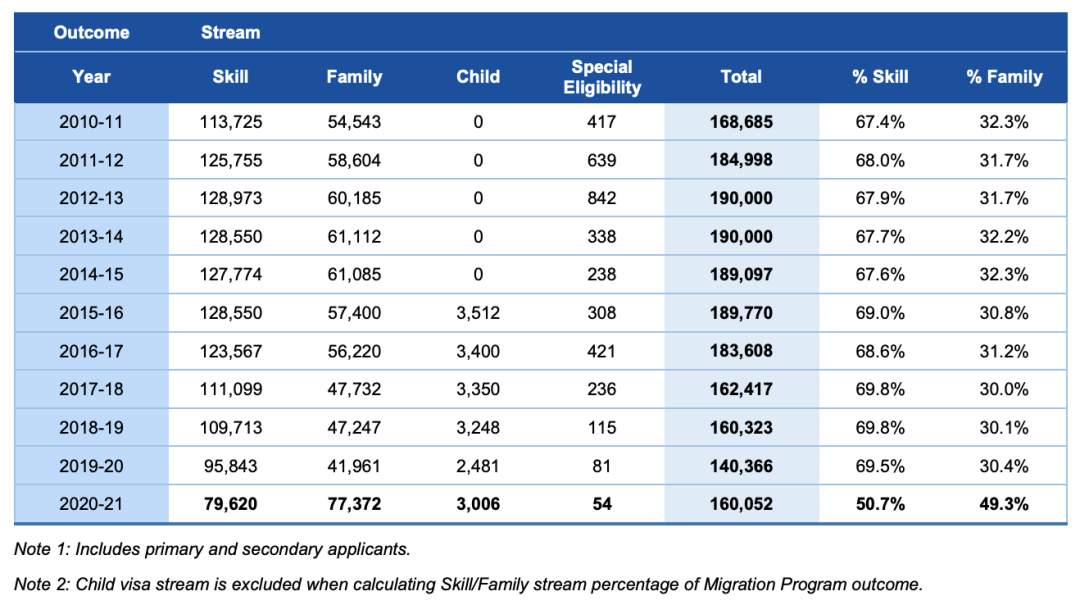 | Outcome | Stream | | | | | | |
|---|---|---|---|---|---|---|---|
| Year | Skill | Family | Child | Special Eligibility | Total | % Skill | % Family |
| 2010-11 | 113,725 | 54,543 | 0 | 417 | 168,685 | 67.4% | 32.3% |
| 2011-12 | 125,755 | 58,604 | 0 | 639 | 184,998 | 68.0% | 31.7% |
| 2012-13 | 128,973 | 60,185 | 0 | 842 | 190,000 | 67.9% | 31.7% |
| 2013-14 | 128,550 | 61,112 | 0 | 338 | 190,000 | 67.7% | 32.2% |
| 2014-15 | 127,774 | 61,085 | 0 | 238 | 189,097 | 67.6% | 32.3% |
| 2015-16 | 128,550 | 57,400 | 3,512 | 308 | 189,770 | 69.0% | 30.8% |
| 2016-17 | 123,567 | 56,220 | 3,400 | 421 | 183,608 | 68.6% | 31.2% |
| 2017-18 | 111,099 | 47,732 | 3,350 | 236 | 162,417 | 69.8% | 30.0% |
| 2018-19 | 109,713 | 47,247 | 3,248 | 115 | 160,323 | 69.8% | 30.1% |
| 2019-20 | 95,843 | 41,961 | 2,481 | 81 | 140,366 | 69.5% | 30.4% |
| 2020-21 | 79,620 | 77,372 | 3,006 | 54 | 160,052 | 50.7% | 49.3% |

Note 1: Includes primary and secondary applicants.

Note 2: Child visa stream is excluded when calculating Skill/Family stream percentage of Migration Program outcome.